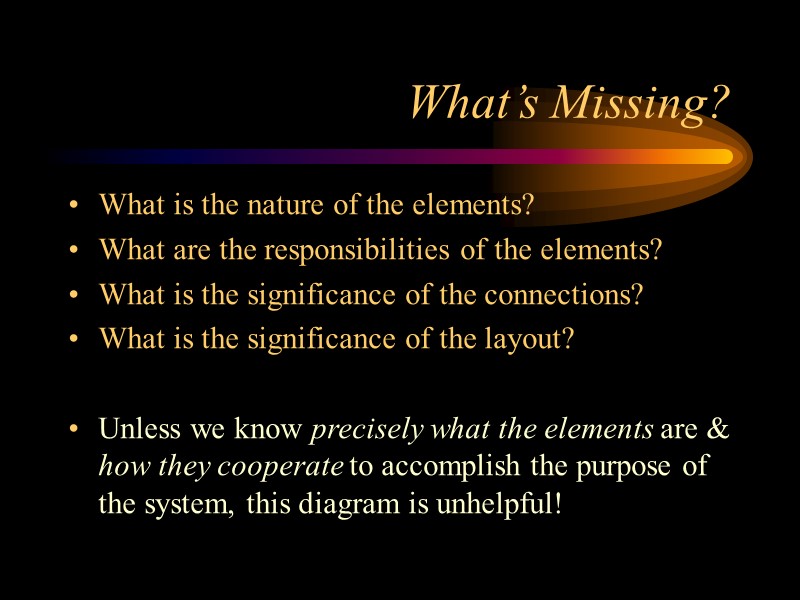 What's Missing?

• What is the nature of the elements?
• What are the responsibilities of the elements?
• What is the significance of the connections?
• What is the significance of the layout?

• Unless we know precisely what the elements are & how they cooperate to accomplish the purpose of the system, this diagram is unhelpful!